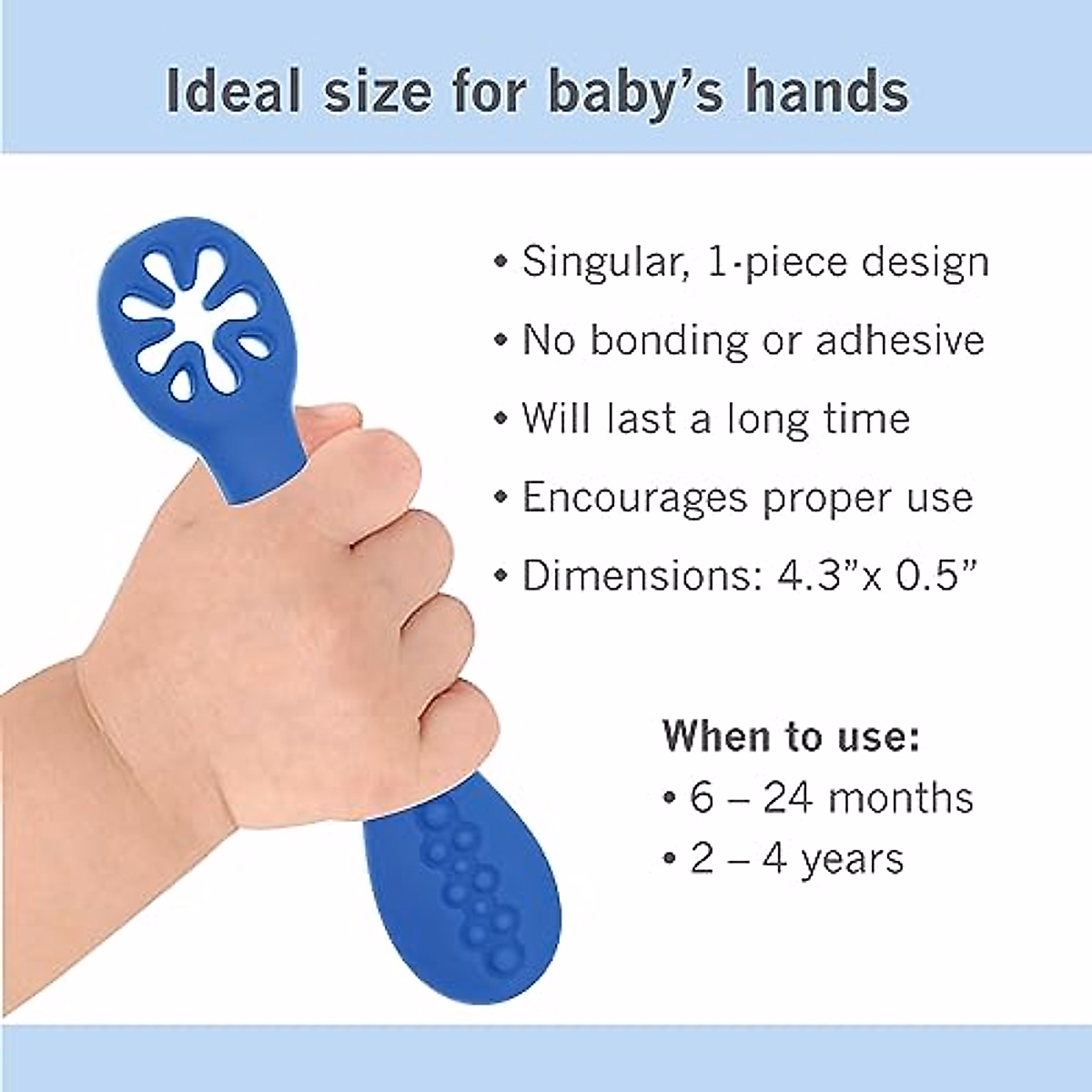 Ideal size for baby's hands

• Singular, 1-piece design
• No bonding or adhesive
• Will last a long time
• Encourages proper use
• Dimensions: 4.3"x 0.5"

When to use:
• 6 – 24 months
• 2 – 4 years